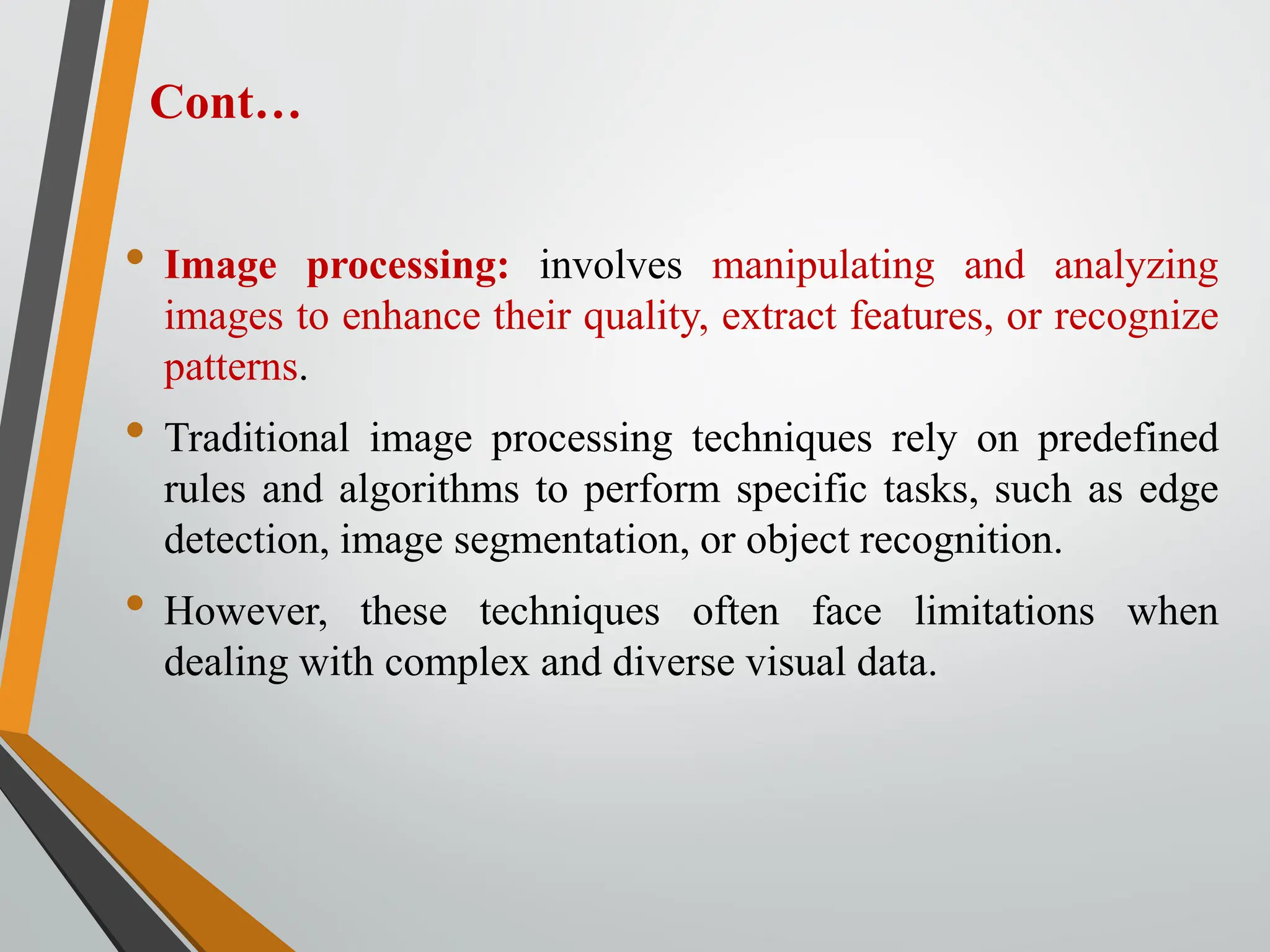 Cont…

• Image processing: involves manipulating and analyzing images to enhance their quality, extract features, or recognize patterns.

• Traditional image processing techniques rely on predefined rules and algorithms to perform specific tasks, such as edge detection, image segmentation, or object recognition.

• However, these techniques often face limitations when dealing with complex and diverse visual data.